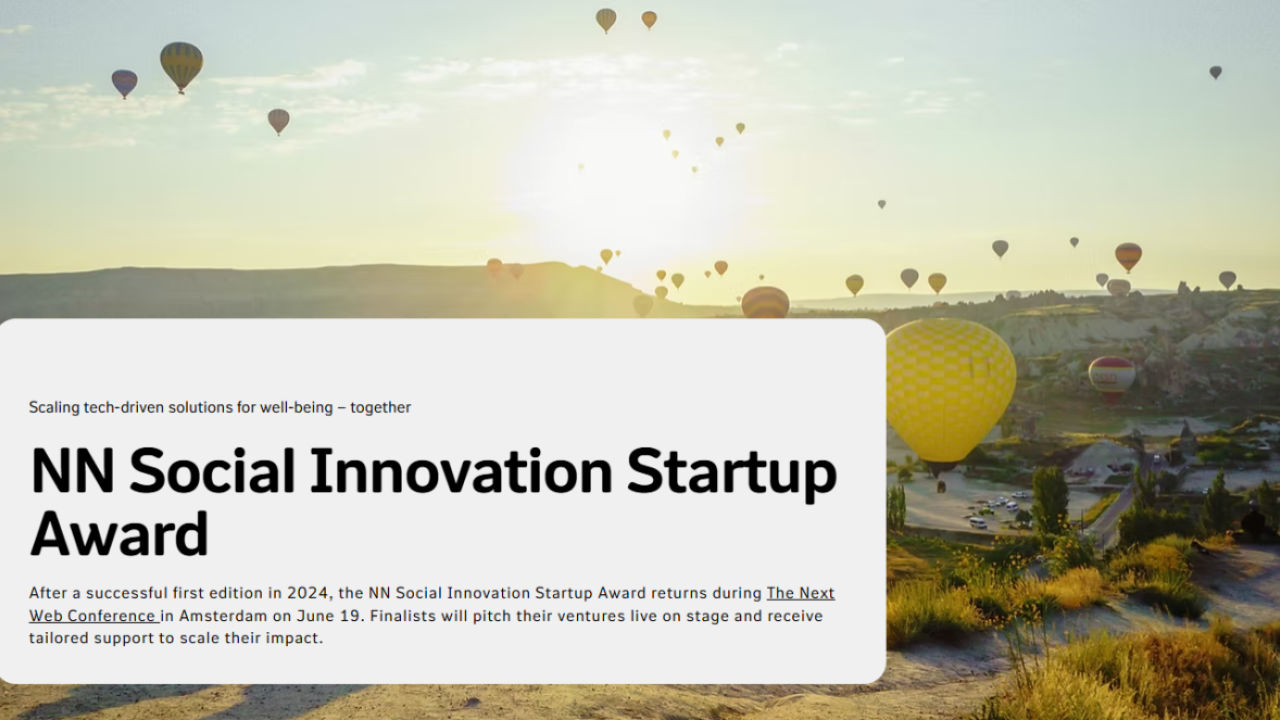 Scaling tech-driven solutions for well-being – together

NN Social Innovation Startup Award

After a successful first edition in 2024, the NN Social Innovation Startup Award returns during The Next Web Conference in Amsterdam on June 19. Finalists will pitch their ventures live on stage and receive tailored support to scale their impact.